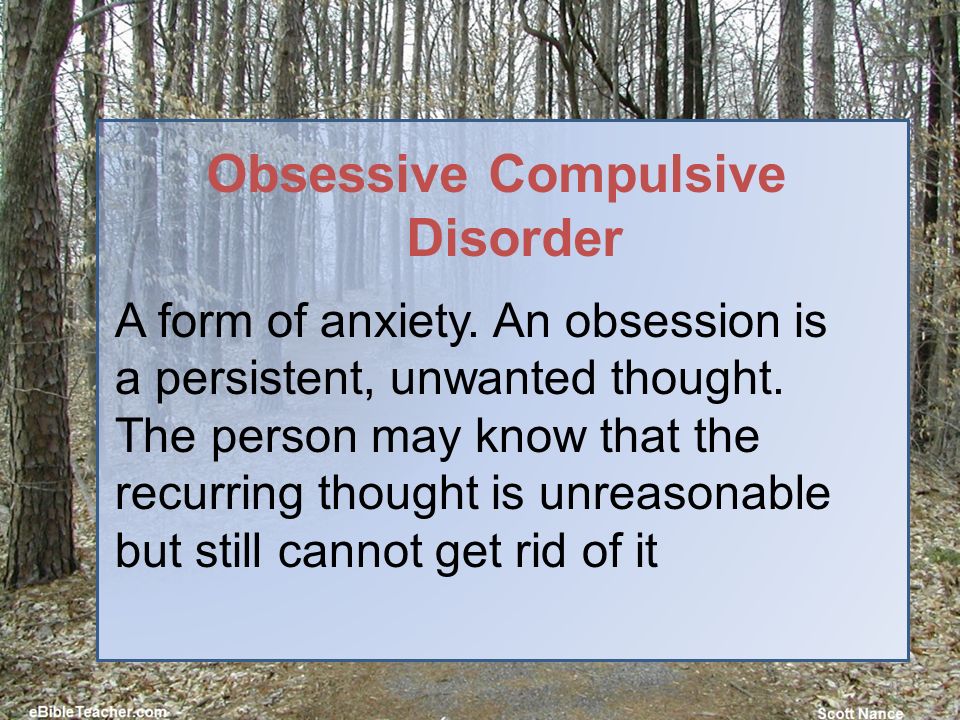 Obsessive Compulsive Disorder

A form of anxiety. An obsession is a persistent, unwanted thought. The person may know that the recurring thought is unreasonable but still cannot get rid of it

eBibleTeacher.com

Scott Nance